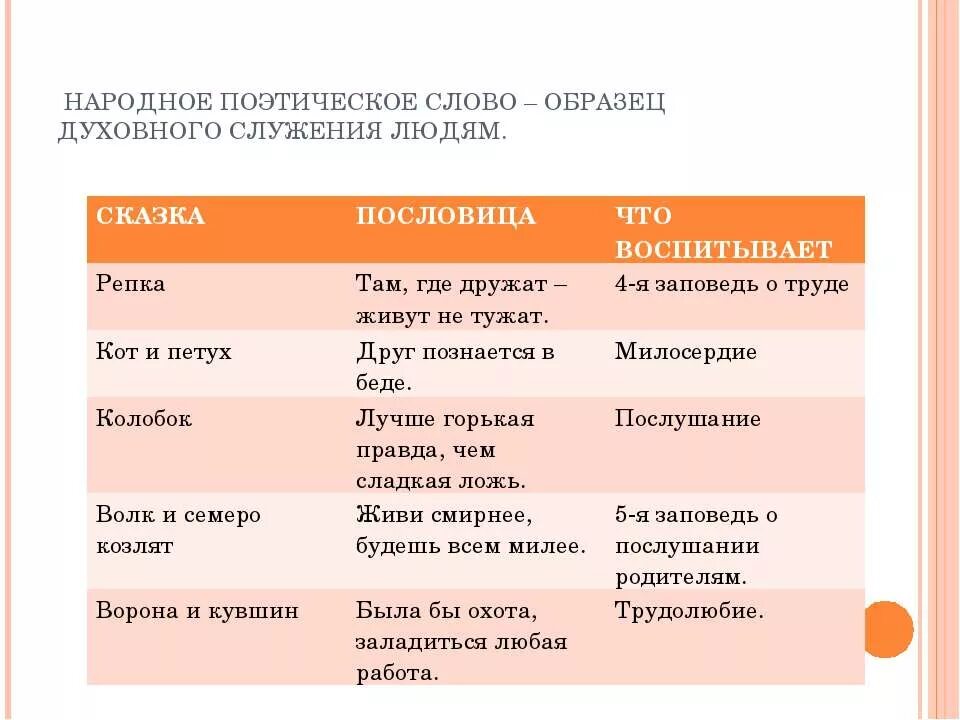 НАРОДНОЕ ПОЭТИЧЕСКОЕ СЛОВО – ОБРАЗЕЦ ДУХОВНОГО СЛУЖЕНИЯ ЛЮДЯМ.

| СКАЗКА | ПОСЛОВИЦА | ЧТО ВОСПИТЫВАЕТ |
|---|---|---|
| Репка | Там, где дружат – живут не тужат. | 4-я заповедь о труде |
| Кот и петух | Друг познается в беде. | Милосердие |
| Колобок | Лучше горькая правда, чем сладкая ложь. | Послушание |
| Волк и семеро козлят | Живи смирнее, будешь всем милее. | 5-я заповедь о послушании родителям. |
| Ворона и кувшин | Была бы охота, заладиться любая работа. | Трудолюбие. |